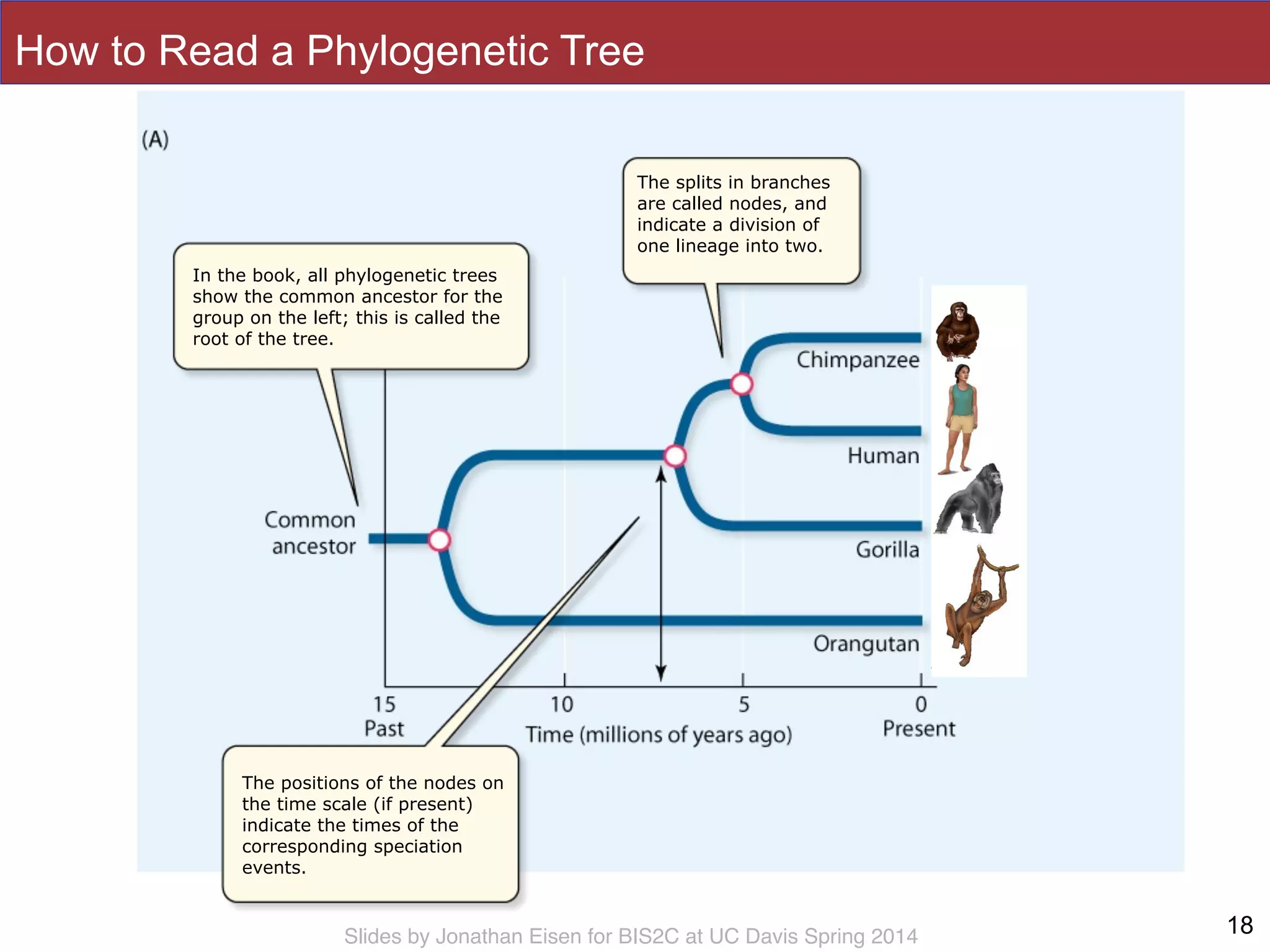 How to Read a Phylogenetic Tree

(A)

The splits in branches are called nodes, and indicate a division of one lineage into two.

In the book, all phylogenetic trees show the common ancestor for the group on the left; this is called the root of the tree.

Chimpanzee

Human

Gorilla

Orangutan

Common ancestor

15
Past

10

5

0
Present

Time (millions of years ago)

The positions of the nodes on the time scale (if present) indicate the times of the corresponding speciation events.

Slides by Jonathan Eisen for BIS2C at UC Davis Spring 2014

18